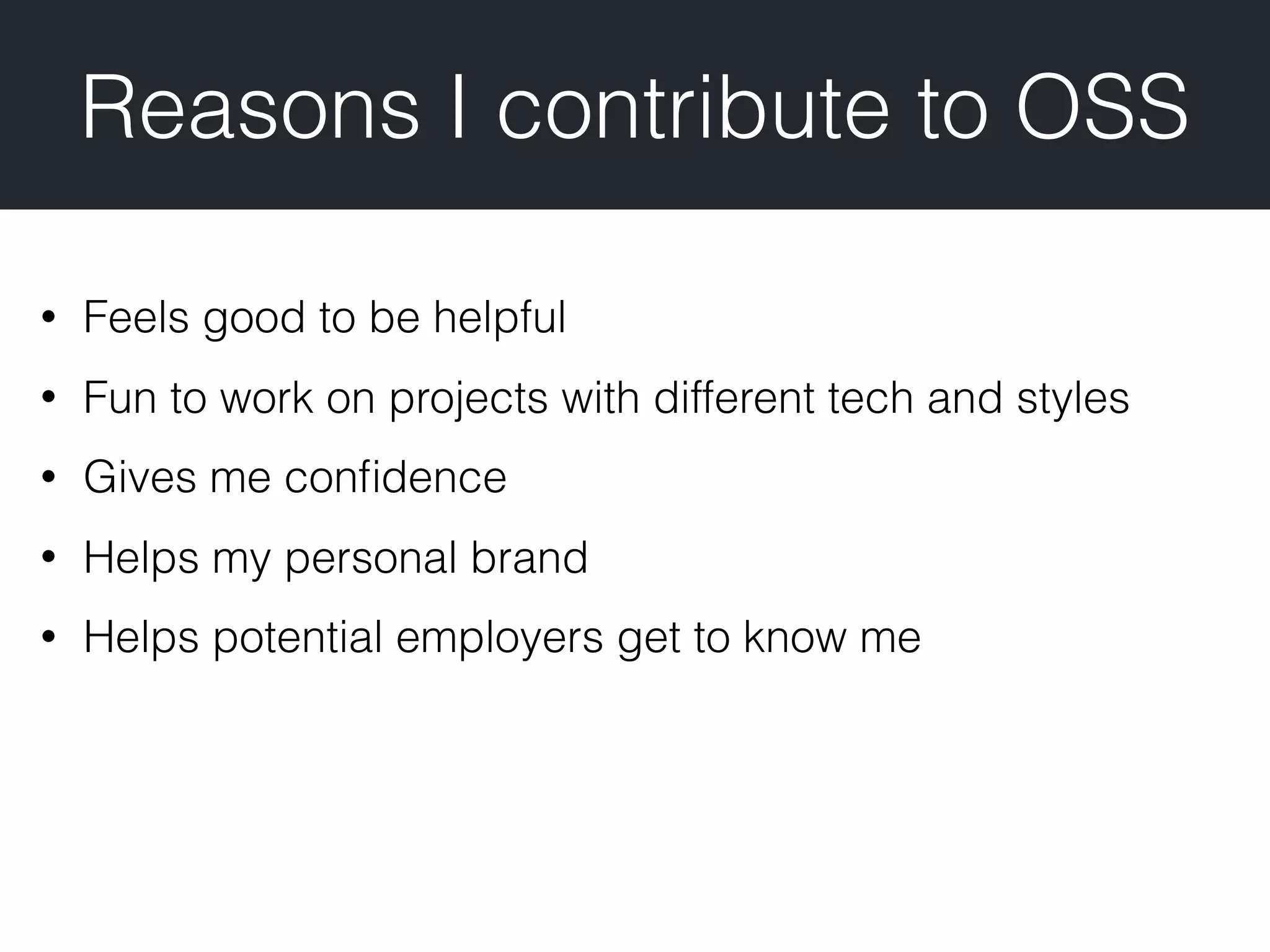 Reasons I contribute to OSS

• Feels good to be helpful
• Fun to work on projects with different tech and styles
• Gives me confidence
• Helps my personal brand
• Helps potential employers get to know me